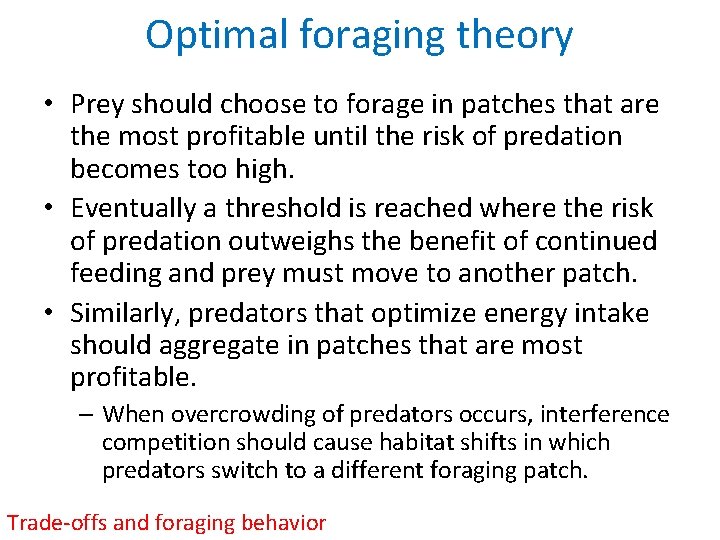 Optimal foraging theory

• Prey should choose to forage in patches that are the most profitable until the risk of predation becomes too high.

• Eventually a threshold is reached where the risk of predation outweighs the benefit of continued feeding and prey must move to another patch.

• Similarly, predators that optimize energy intake should aggregate in patches that are most profitable.

– When overcrowding of predators occurs, interference competition should cause habitat shifts in which predators switch to a different foraging patch.

Trade-offs and foraging behavior